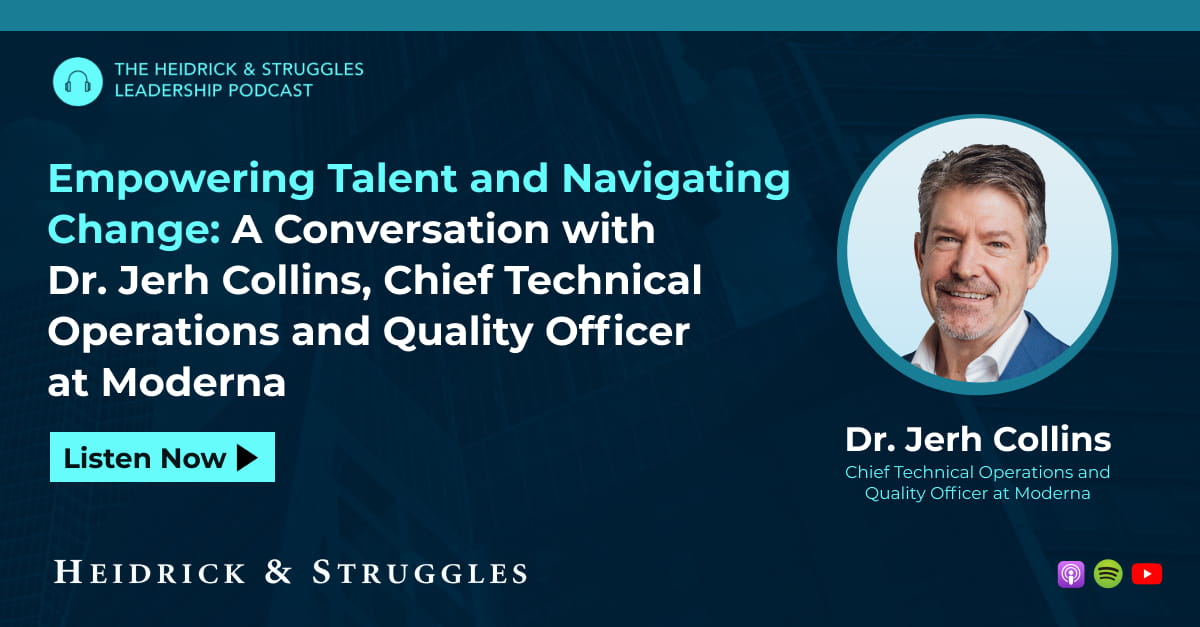 THE HEIDRICK & STRUGGLES LEADERSHIP PODCAST

Empowering Talent and Navigating Change: A Conversation with Dr. Jerh Collins, Chief Technical Operations and Quality Officer at Moderna

Listen Now

Dr. Jerh Collins
Chief Technical Operations and Quality Officer at Moderna

HEIDRICK & STRUGGLES